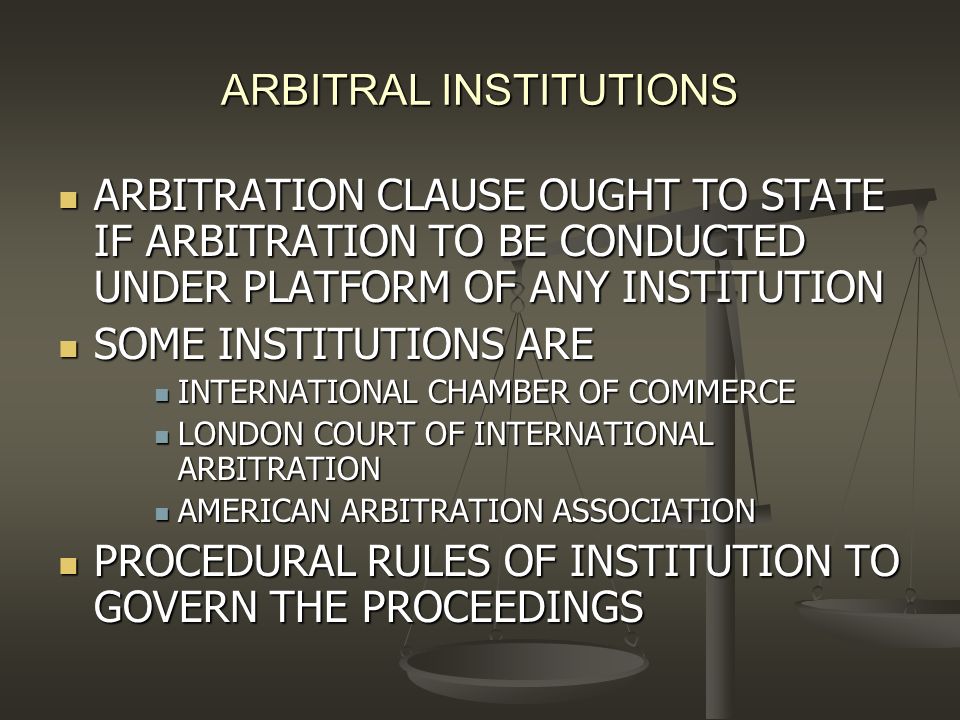 ARBITRAL INSTITUTIONS

- ARBITRATION CLAUSE OUGHT TO STATE IF ARBITRATION TO BE CONDUCTED UNDER PLATFORM OF ANY INSTITUTION
- SOME INSTITUTIONS ARE
  - INTERNATIONAL CHAMBER OF COMMERCE
  - LONDON COURT OF INTERNATIONAL ARBITRATION
  - AMERICAN ARBITRATION ASSOCIATION
- PROCEDURAL RULES OF INSTITUTION TO GOVERN THE PROCEEDINGS